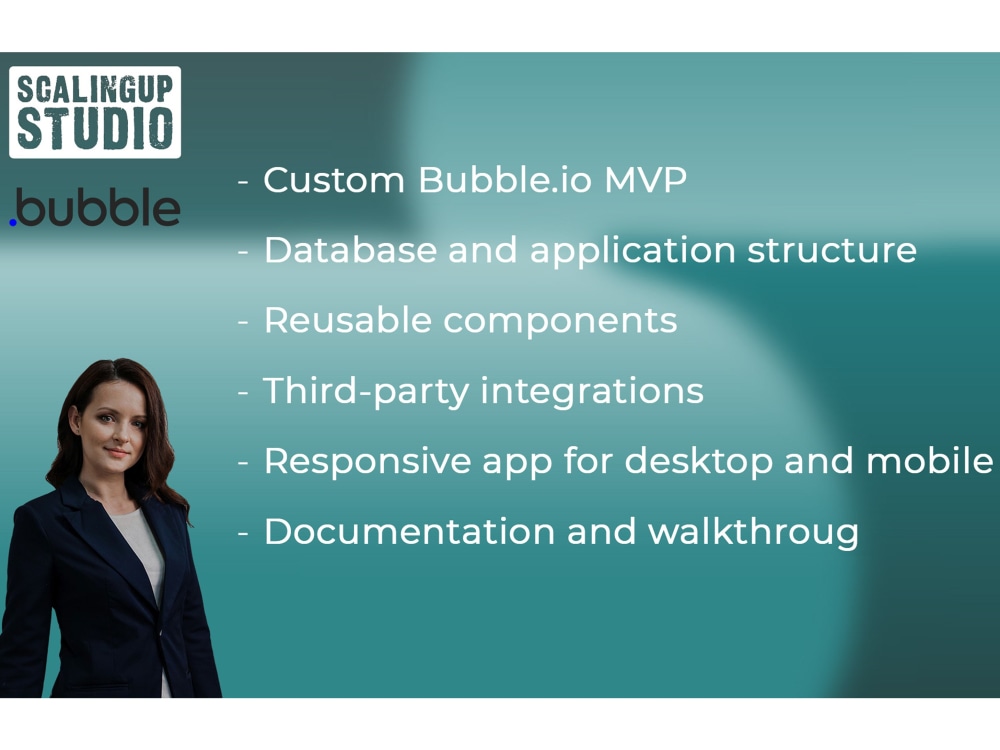 SCALINGUP
STUDIO

.bubble

- Custom Bubble.io MVP
- Database and application structure
- Reusable components
- Third-party integrations
- Responsive app for desktop and mobile
- Documentation and walkthroug